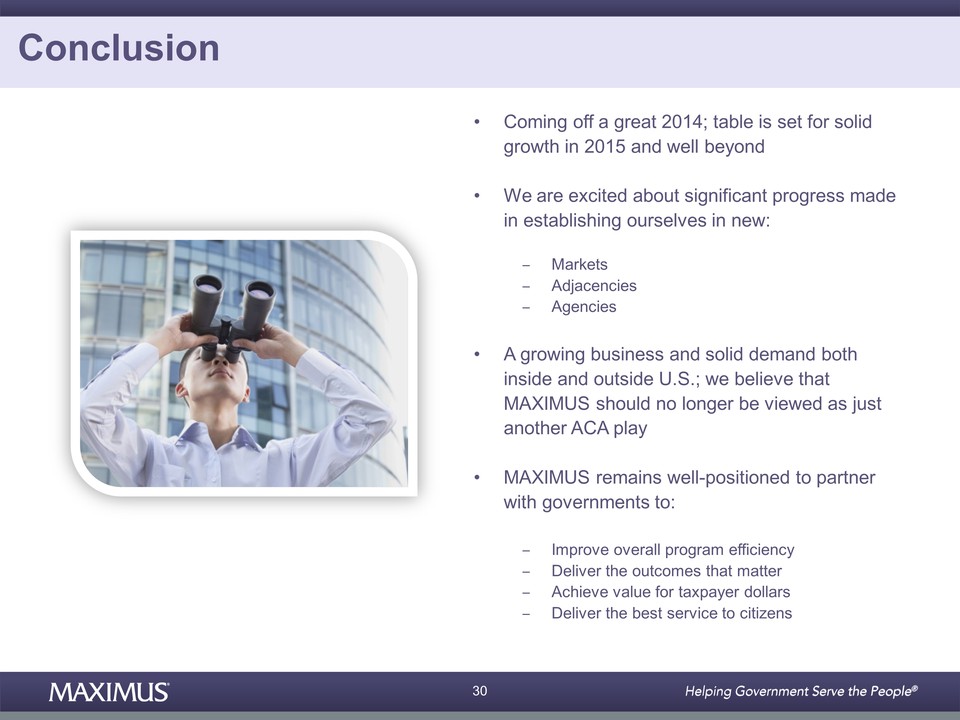 Conclusion

• Coming off a great 2014; table is set for solid growth in 2015 and well beyond

• We are excited about significant progress made in establishing ourselves in new:

– Markets
– Adjacencies
– Agencies

• A growing business and solid demand both inside and outside U.S.; we believe that MAXIMUS should no longer be viewed as just another ACA play

• MAXIMUS remains well-positioned to partner with governments to:

– Improve overall program efficiency
– Deliver the outcomes that matter
– Achieve value for taxpayer dollars
– Deliver the best service to citizens

MAXIMUS

30

Helping Government Serve the People®